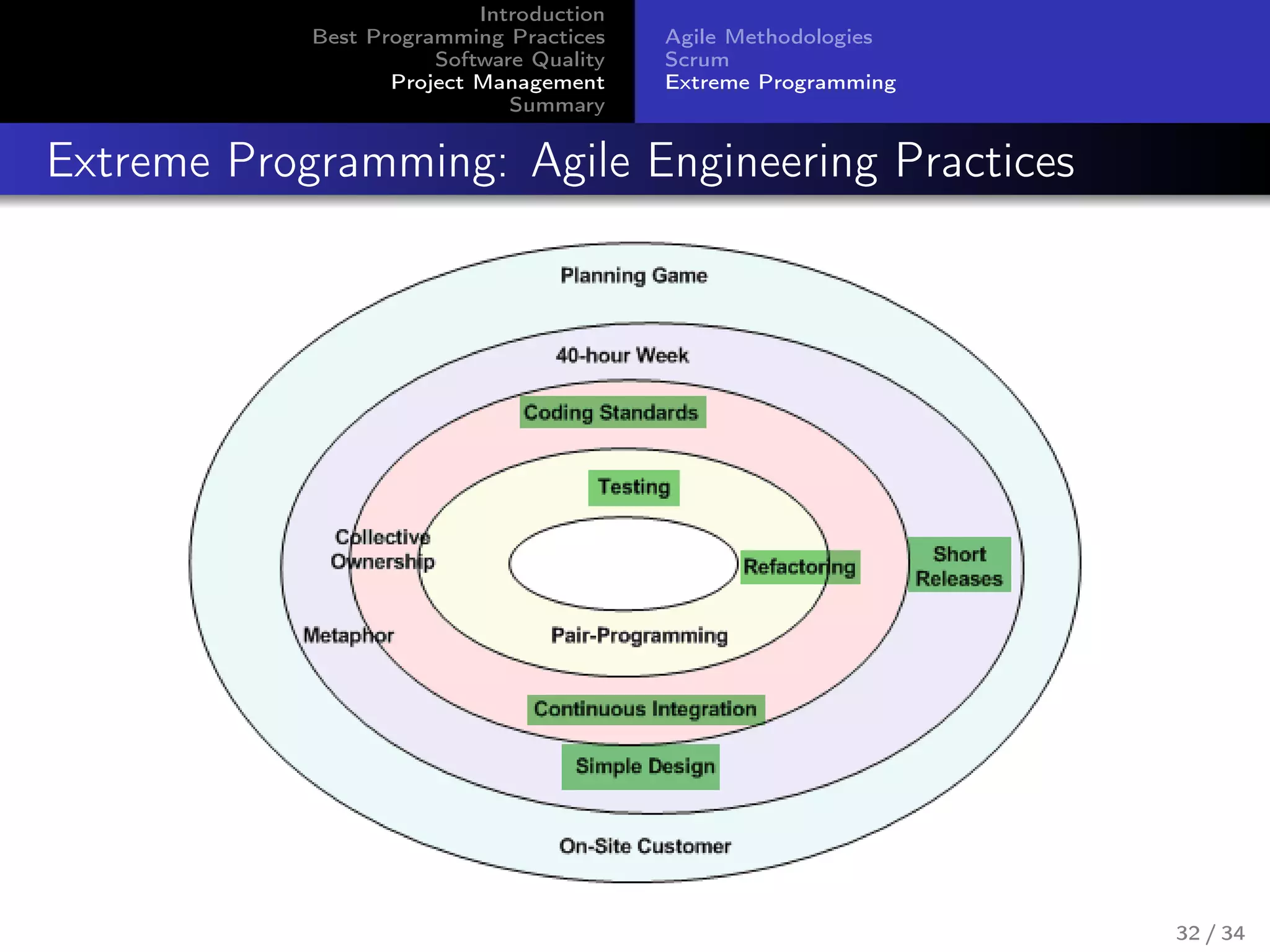 Introduction
Best Programming Practices
Software Quality
Project Management
Summary

Agile Methodologies
Scrum
Extreme Programming

Extreme Programming: Agile Engineering Practices

Planning Game

40-hour Week

Coding Standards

Testing

Collective Ownership

Refactoring

Short Releases

Metaphor

Pair-Programming

Continuous Integration

Simple Design

On-Site Customer

32 / 34